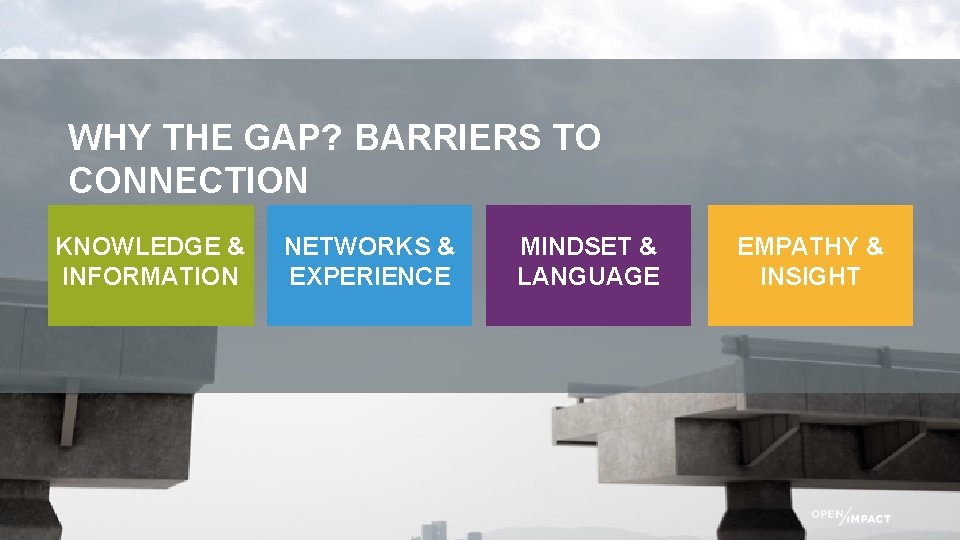 WHY THE GAP? BARRIERS TO CONNECTION

KNOWLEDGE & INFORMATION

NETWORKS & EXPERIENCE

MINDSET & LANGUAGE

EMPATHY & INSIGHT

OPEN IMPACT